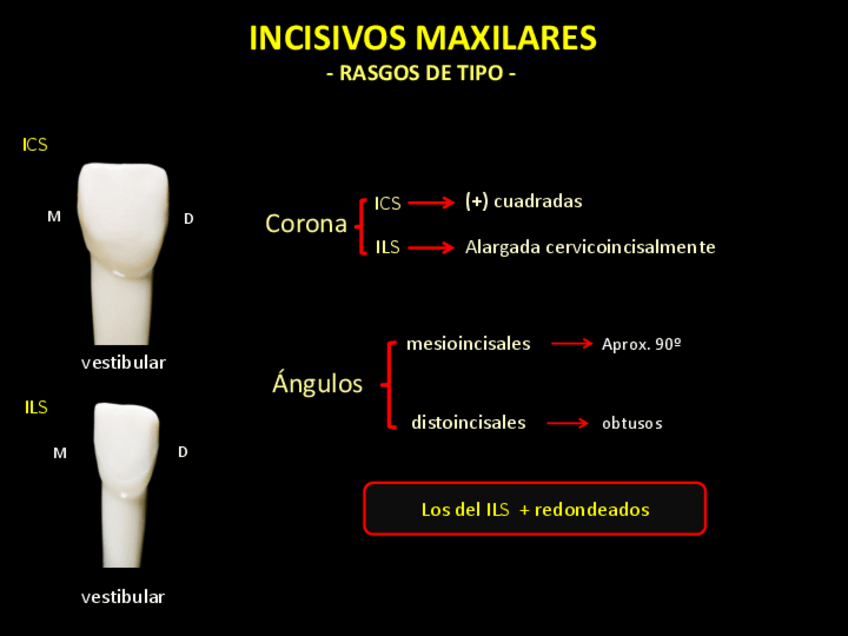 INCISIVOS MAXILARES
- RASGOS DE TIPO -

ICS

M

D

vestibular

ILS

M

D

vestibular

Corona

ICS → (+) cuadradas

ILS → Alargada cervicoincisalmente

Ángulos

mesioincisales → Aprox. 90º

distoincisales → obtusos

Los del ILS + redondeados